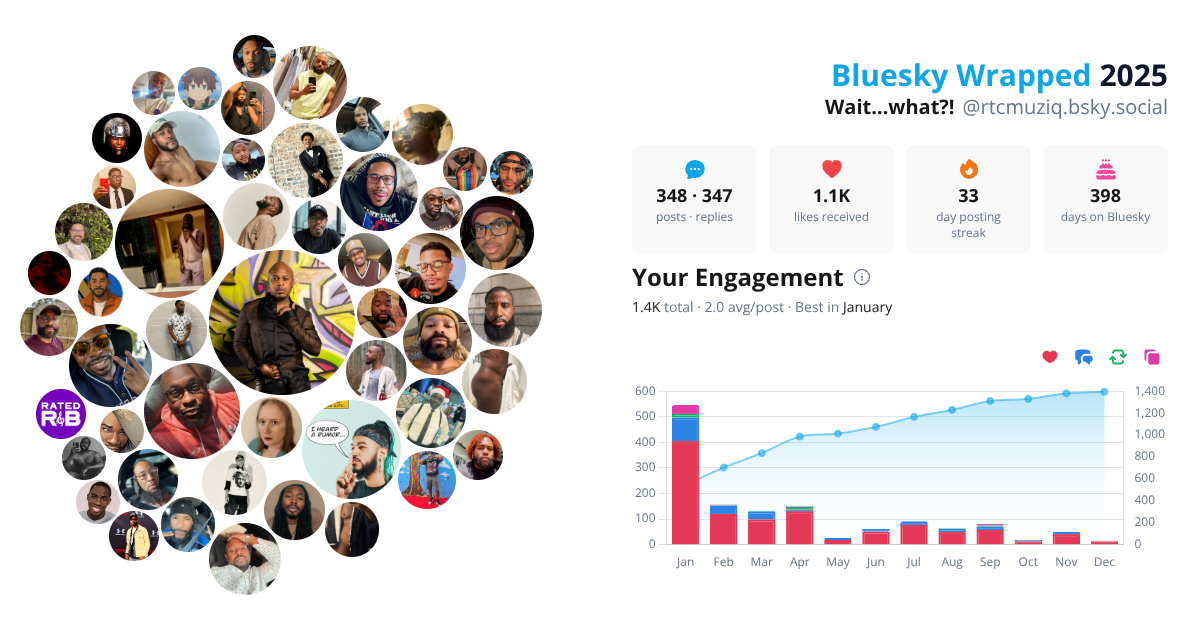 RATED R&B

I HEARD A RUMOR...

Bluesky Wrapped 2025

Wait...what?! @rtcmuziq.bsky.social

348 · 347
posts · replies

1.1K
likes received

33
day posting streak

398
days on Bluesky

Your Engagement

1.4K total · 2.0 avg/post · Best in January

600
500
400
300
200
100
0

1,400
1,200
1,000
800
600
400
200
0

Jan Feb Mar Apr May Jun Jul Aug Sep Oct Nov Dec